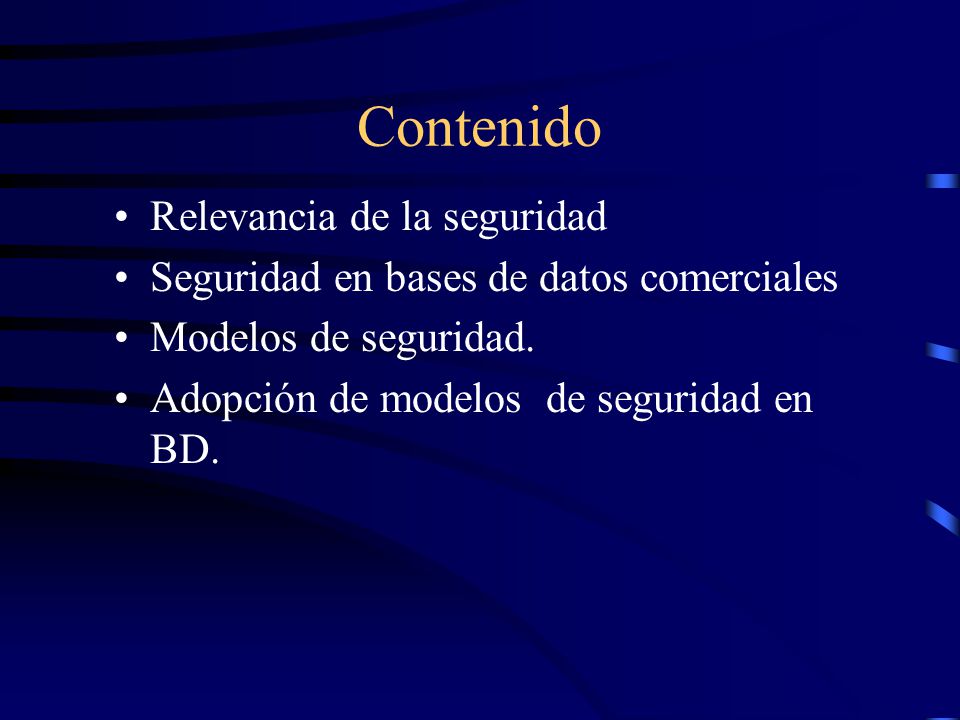 Contenido

• Relevancia de la seguridad
• Seguridad en bases de datos comerciales
• Modelos de seguridad.
• Adopción de modelos  de seguridad en BD.